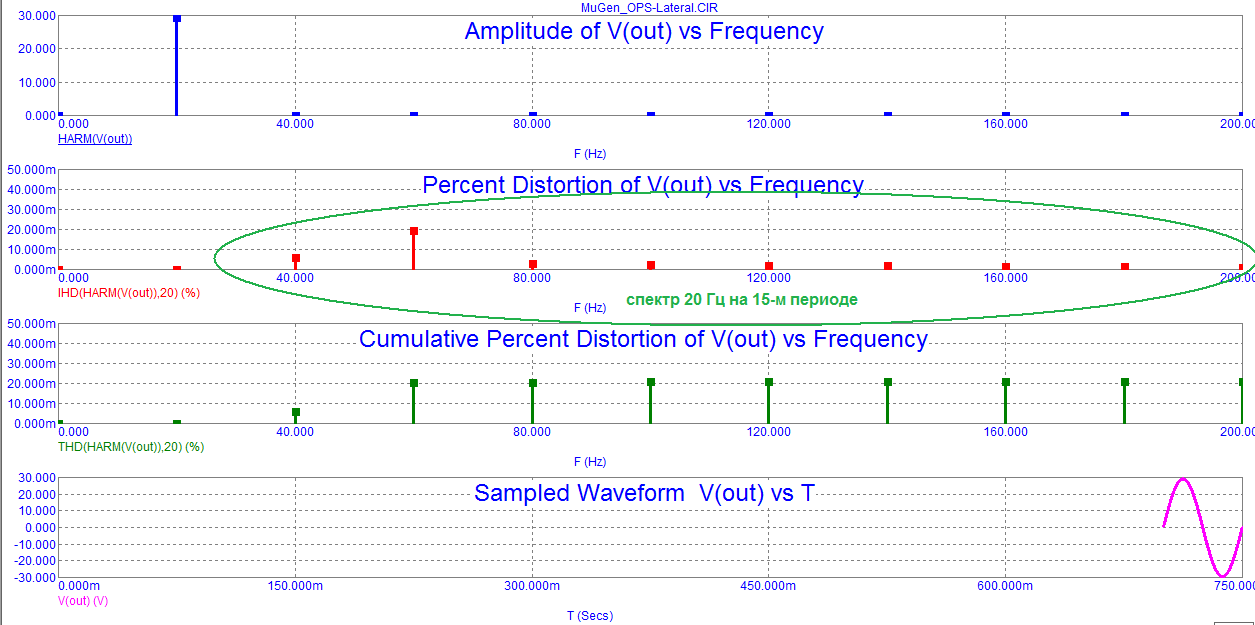 MuGen_OPS-Lateral.CIR

Amplitude of V(out) vs Frequency

30.000
20.000
10.000
0.000

0.000 40.000 80.000 120.000 160.000 200.000

HARM(V(out))

F (Hz)

Percent Distortion of V(out) vs Frequency

50.000m
40.000m
30.000m
20.000m
10.000m
0.000m

0.000 40.000 80.000 120.000 160.000 200.000

IHD(HARM(V(out)),20) (%)

F (Hz)

спектр 20 Гц на 15-м периоде

Cumulative Percent Distortion of V(out) vs Frequency

50.000m
40.000m
30.000m
20.000m
10.000m
0.000m

0.000 40.000 80.000 120.000 160.000 200.000

THD(HARM(V(out)),20) (%)

F (Hz)

Sampled Waveform V(out) vs T

30.000
20.000
10.000
0.000
-10.000
-20.000
-30.000

0.000m 150.000m 300.000m 450.000m 600.000m 750.000m

V(out) (V)

T (Secs)